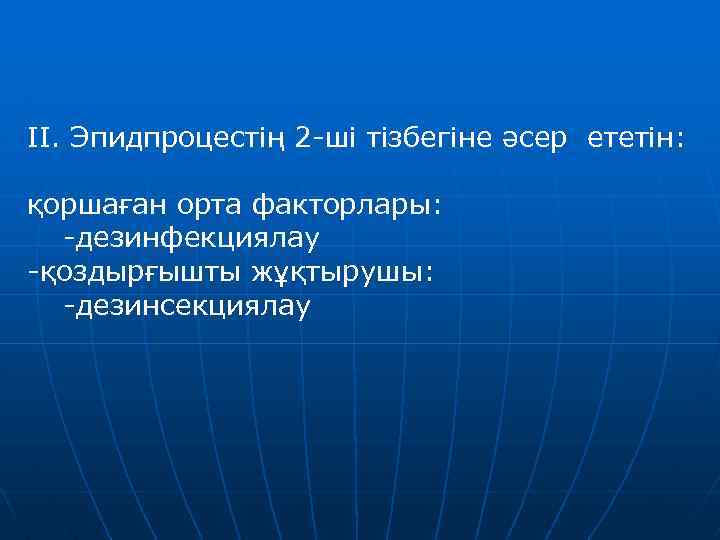 II. Эпидпроцестің 2-ші тізбегіне әсер ететін:

қоршаған орта факторлары:
-дезинфекциялау
-қоздырғышты жұқтырушы:
-дезинсекциялау